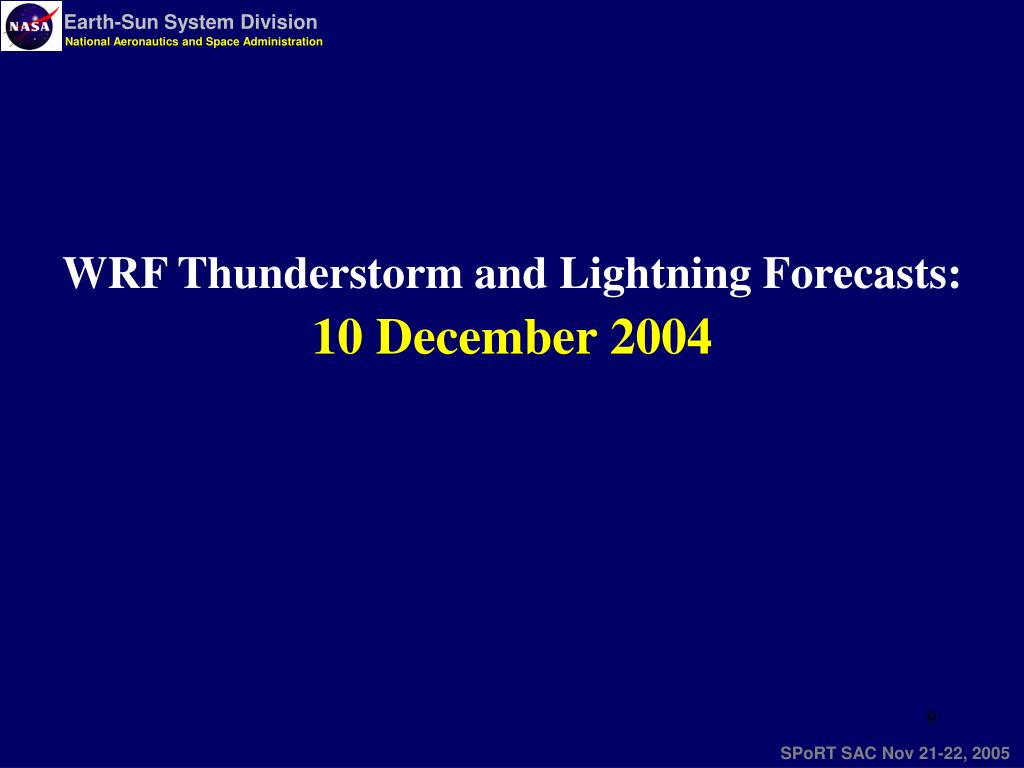 NASA

Earth-Sun System Division
National Aeronautics and Space Administration

WRF Thunderstorm and Lightning Forecasts:
10 December 2004

9

SPoRT SAC Nov 21-22, 2005